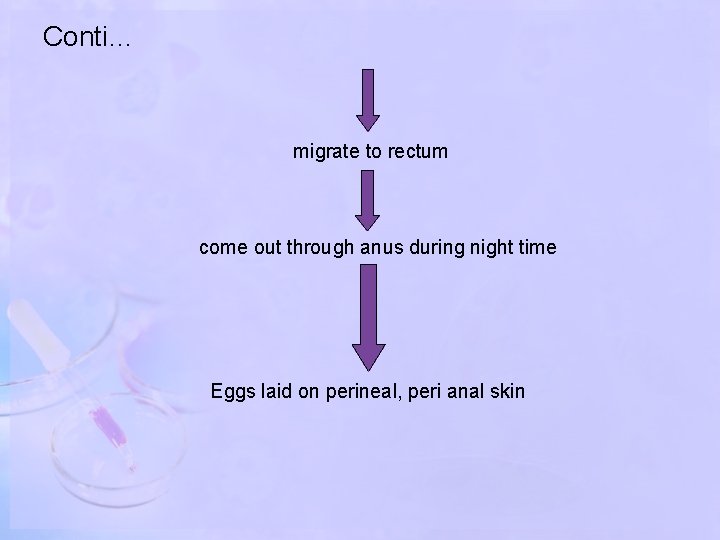 Conti…

migrate to rectum

come out through anus during night time

Eggs laid on perineal, peri anal skin